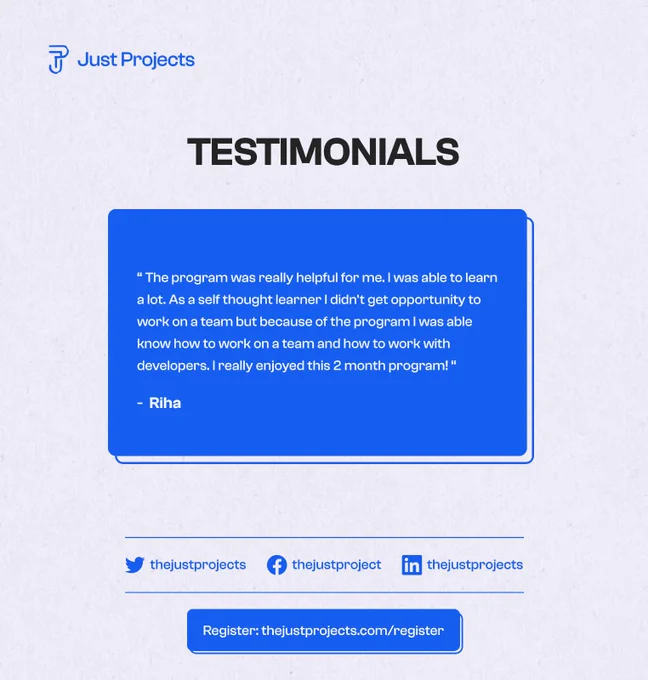 Just Projects

TESTIMONIALS

“ The program was really helpful for me. I was able to learn a lot. As a self thought learner I didn't get opportunity to work on a team but because of the program I was able know how to work on a team and how to work with developers. I really enjoyed this 2 month program! “

- Riha

thejustprojects thejustproject thejustprojects

Register: thejustprojects.com/register